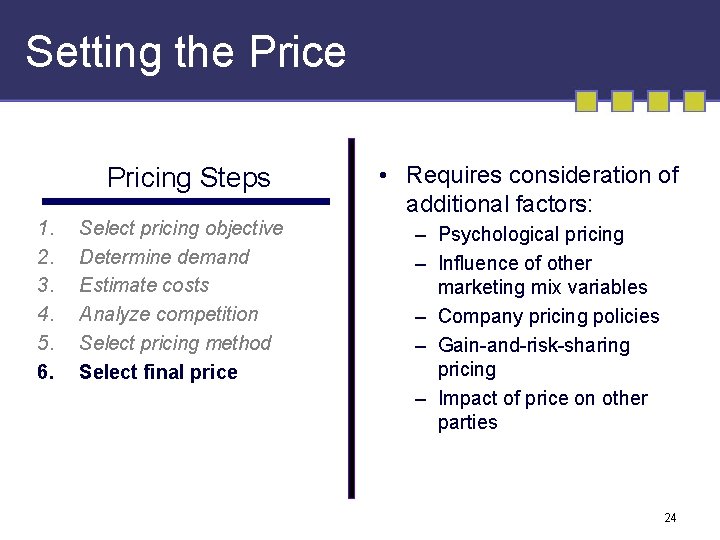 Setting the Price

Pricing Steps

1. Select pricing objective
2. Determine demand
3. Estimate costs
4. Analyze competition
5. Select pricing method
6. Select final price

• Requires consideration of additional factors:
– Psychological pricing
– Influence of other marketing mix variables
– Company pricing policies
– Gain-and-risk-sharing pricing
– Impact of price on other parties

24